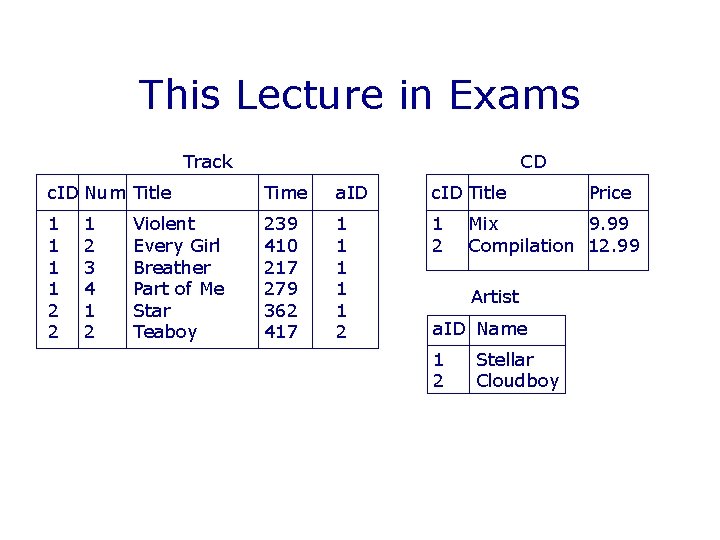 This Lecture in Exams

Track

| cID | Num | Title | Time | aID |
|---|---|---|---|---|
| 1 | 1 | Violent | 239 | 1 |
| 1 | 2 | Every Girl | 410 | 1 |
| 1 | 3 | Breather | 217 | 1 |
| 1 | 4 | Part of Me | 279 | 1 |
| 2 | 1 | Star | 362 | 1 |
| 2 | 2 | Teaboy | 417 | 2 |

CD

| cID | Title | Price |
|---|---|---|
| 1 | Mix | 9.99 |
| 2 | Compilation | 12.99 |

Artist

| aID | Name |
|---|---|
| 1 | Stellar |
| 2 | Cloudboy |